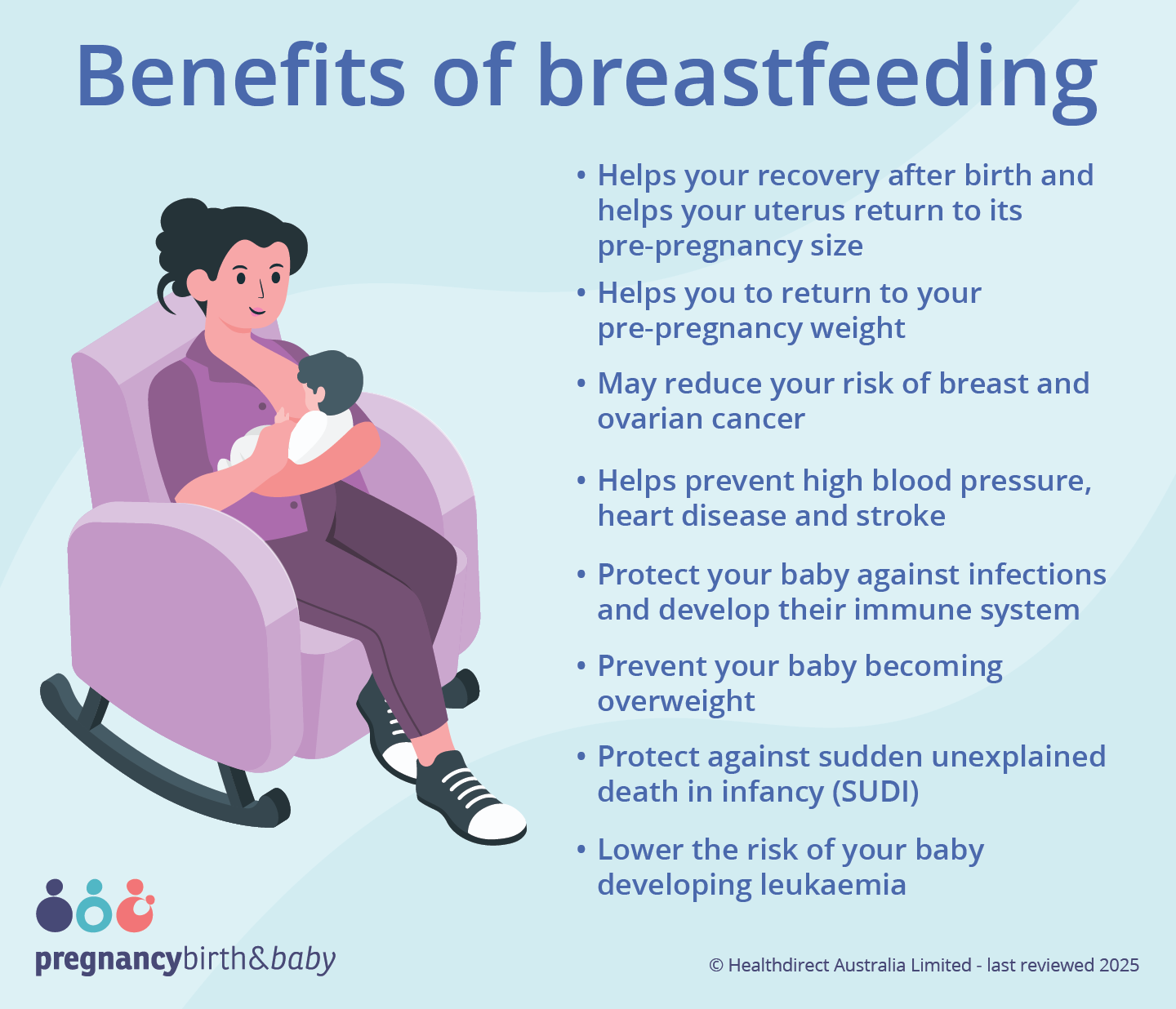 Benefits of breastfeeding

• Helps your recovery after birth and helps your uterus return to its pre-pregnancy size

• Helps you to return to your pre-pregnancy weight

• May reduce your risk of breast and ovarian cancer

• Helps prevent high blood pressure, heart disease and stroke

• Protect your baby against infections and develop their immune system

• Prevent your baby becoming overweight

• Protect against sudden unexplained death in infancy (SUDI)

• Lower the risk of your baby developing leukaemia

pregnancybirth&baby

© Healthdirect Australia Limited - last reviewed 2025